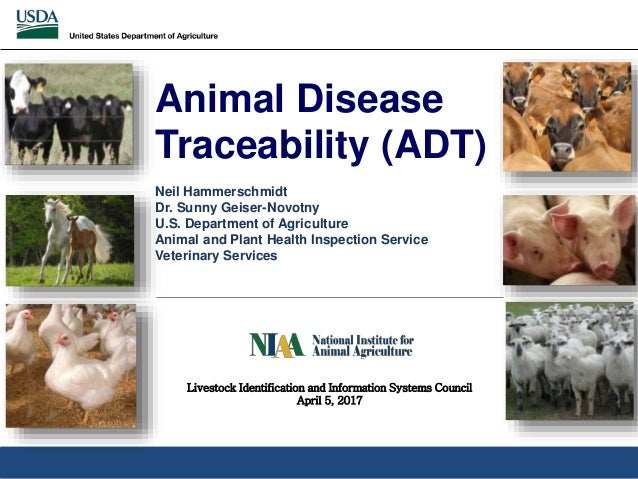 USDA
United States Department of Agriculture

Animal Disease Traceability (ADT)

Neil Hammerschmidt
Dr. Sunny Geiser-Novotny
U.S. Department of Agriculture
Animal and Plant Health Inspection Service
Veterinary Services

NIAA National Institute for Animal Agriculture

Livestock Identification and Information Systems Council
April 5, 2017